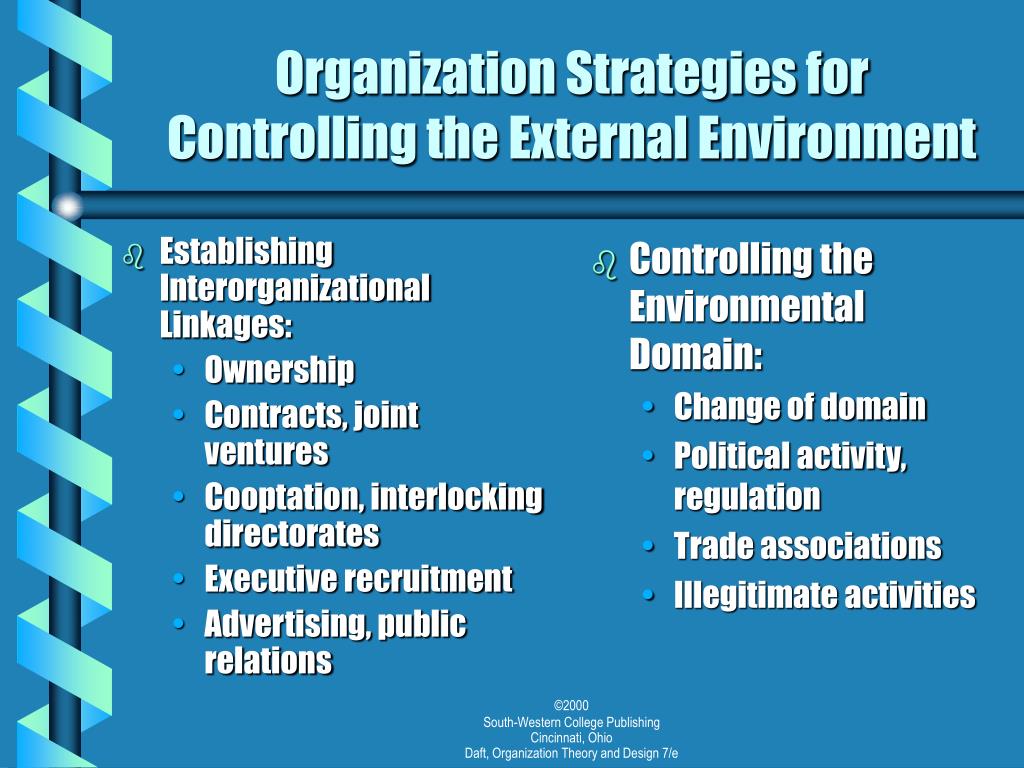 Organization Strategies for Controlling the External Environment

Establishing Interorganizational Linkages:
• Ownership
• Contracts, joint ventures
• Cooptation, interlocking directorates
• Executive recruitment
• Advertising, public relations

Controlling the Environmental Domain:
• Change of domain
• Political activity, regulation
• Trade associations
• Illegitimate activities

©2000
South-Western College Publishing
Cincinnati, Ohio
Daft, Organization Theory and Design 7/e